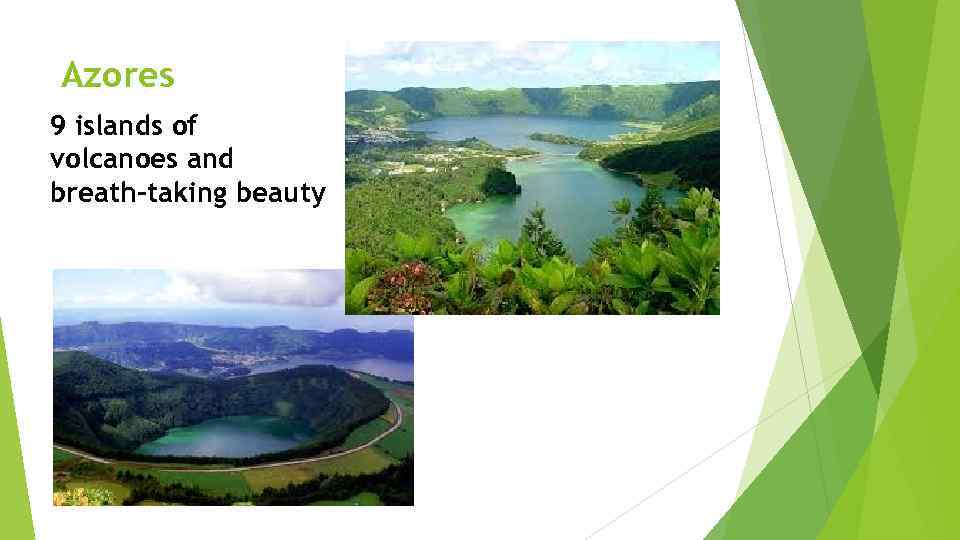 Azores

9 islands of volcanoes and breath-taking beauty